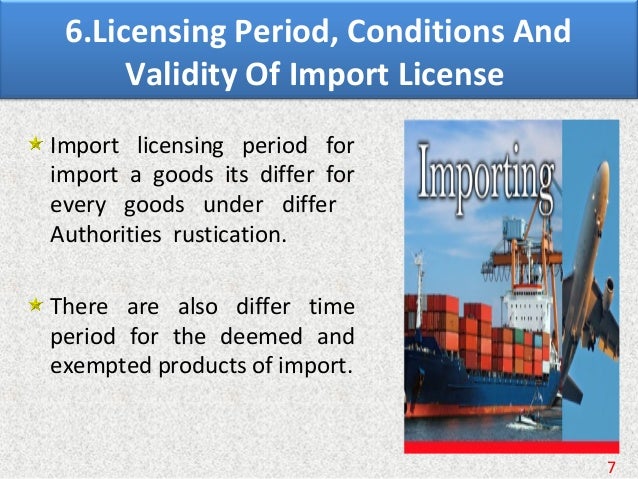 6.Licensing Period, Conditions And Validity Of Import License

Import licensing period for import a goods its differ for every goods under differ Authorities rustication.

There are also differ time period for the deemed and exempted products of import.

Importing

7